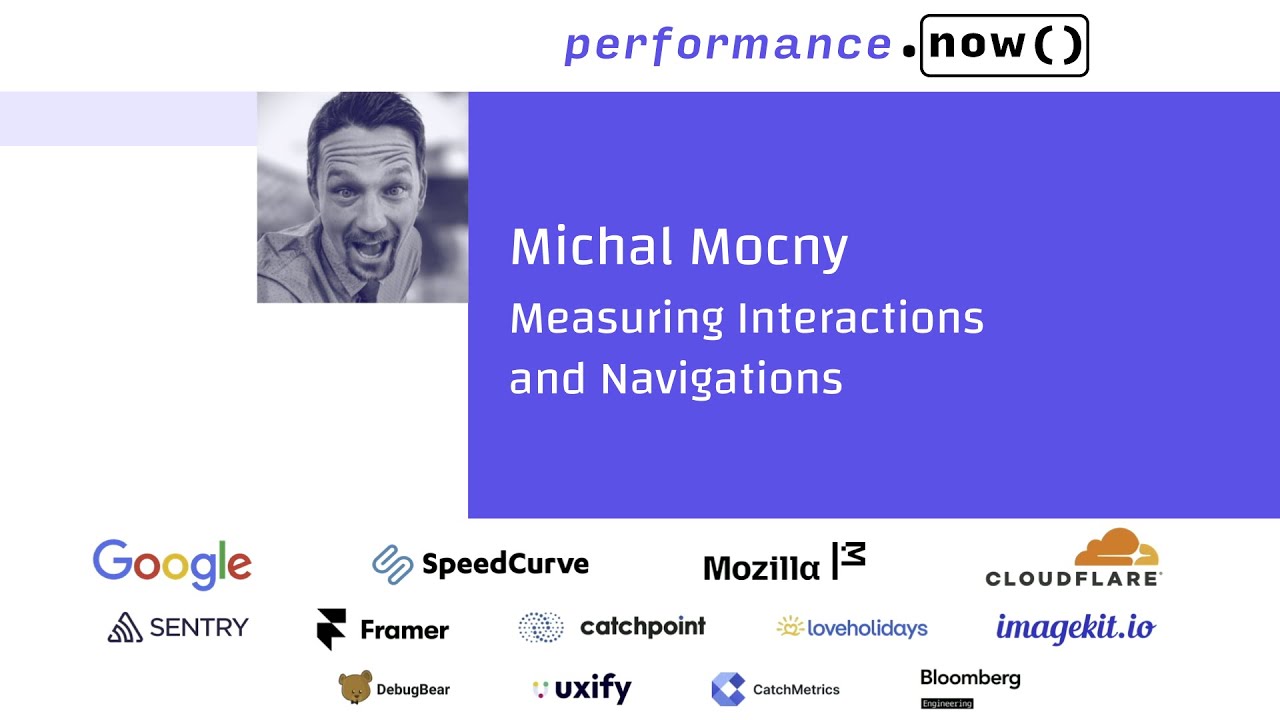 performance.now()

Michal Mocny

Measuring Interactions and Navigations

Google
SpeedCurve
Mozilla
CLOUDFLARE
SENTRY
Framer
catchpoint
loveholidays
imagekit.io
DebugBear
uxify
CatchMetrics
Bloomberg
Engineering